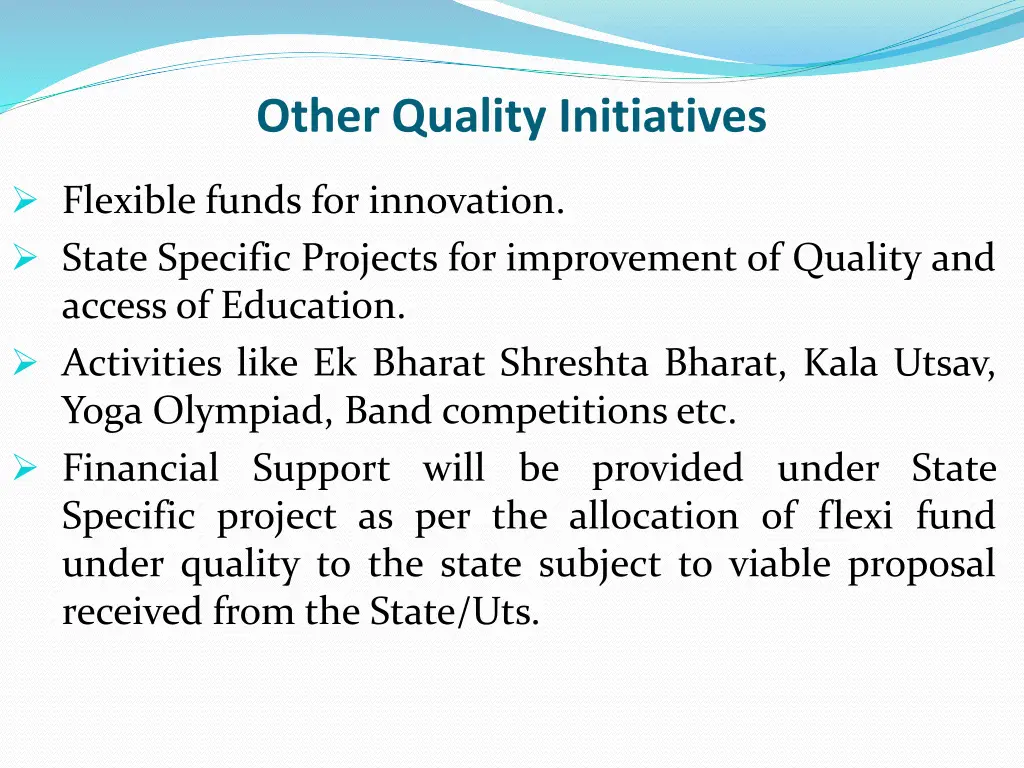 Other Quality Initiatives

➢ Flexible funds for innovation.

➢ State Specific Projects for improvement of Quality and access of Education.

➢ Activities like Ek Bharat Shreshta Bharat, Kala Utsav, Yoga Olympiad, Band competitions etc.

➢ Financial Support will be provided under State Specific project as per the allocation of flexi fund under quality to the state subject to viable proposal received from the State/Uts.